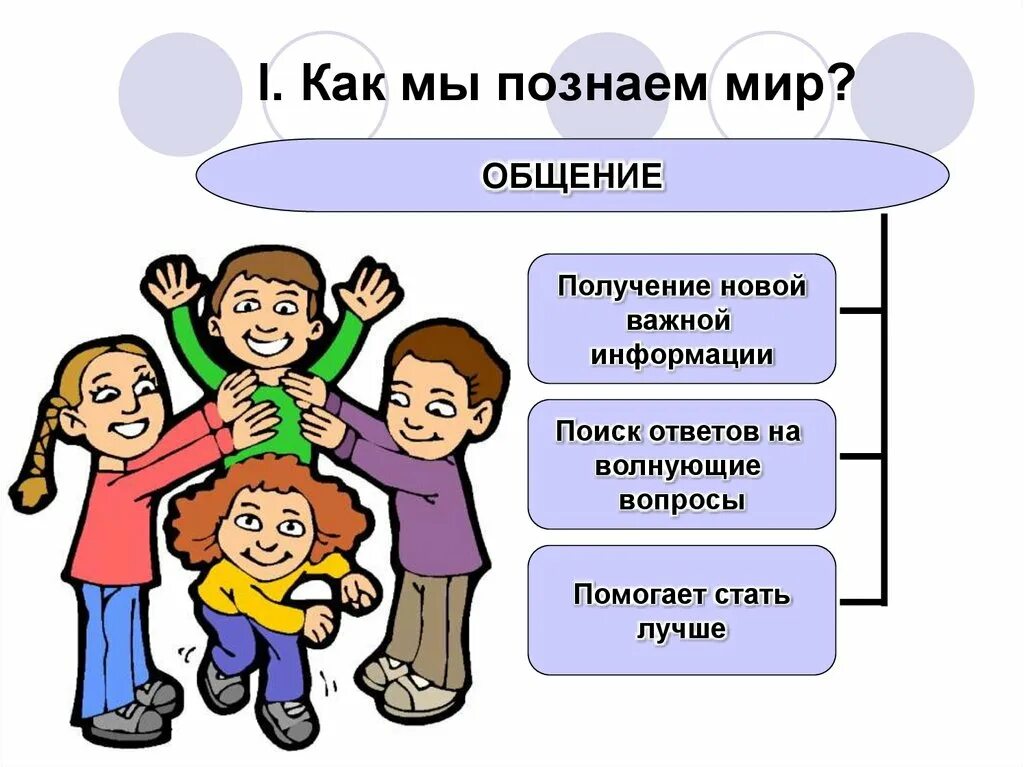 I. Как мы познаем мир?

ОБЩЕНИЕ

Получение новой важной информации

Поиск ответов на волнующие вопросы

Помогает стать лучше